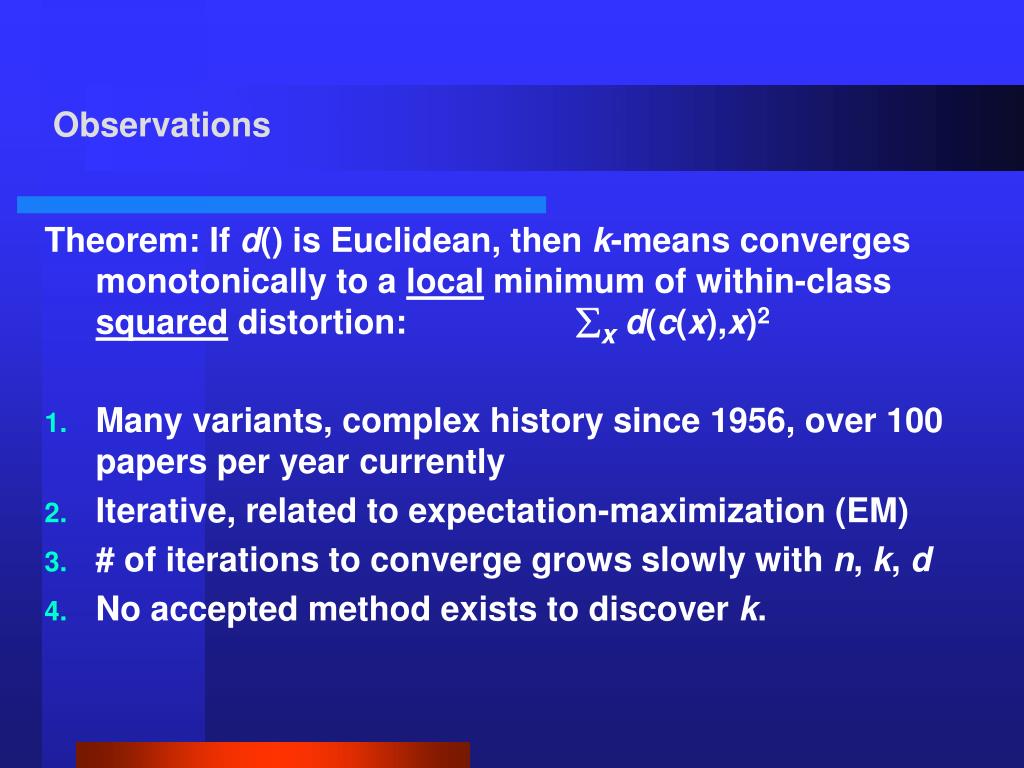 Observations

Theorem: If $d()$ is Euclidean, then $k$-means converges monotonically to a local minimum of within-class squared distortion: $\sum_x d(c(x),x)^2$

1. Many variants, complex history since 1956, over 100 papers per year currently
2. Iterative, related to expectation-maximization (EM)
3. # of iterations to converge grows slowly with $n$, $k$, $d$
4. No accepted method exists to discover $k$.